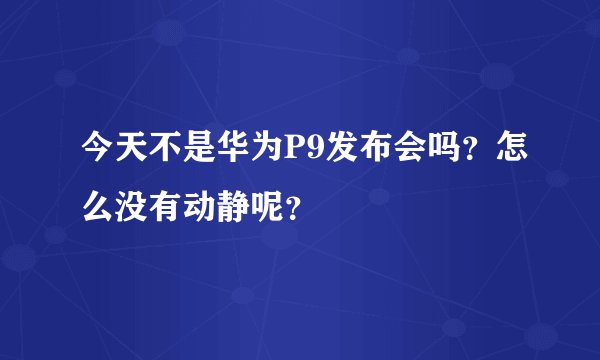 今天不是华为P9发布会吗？怎么没有动静呢？